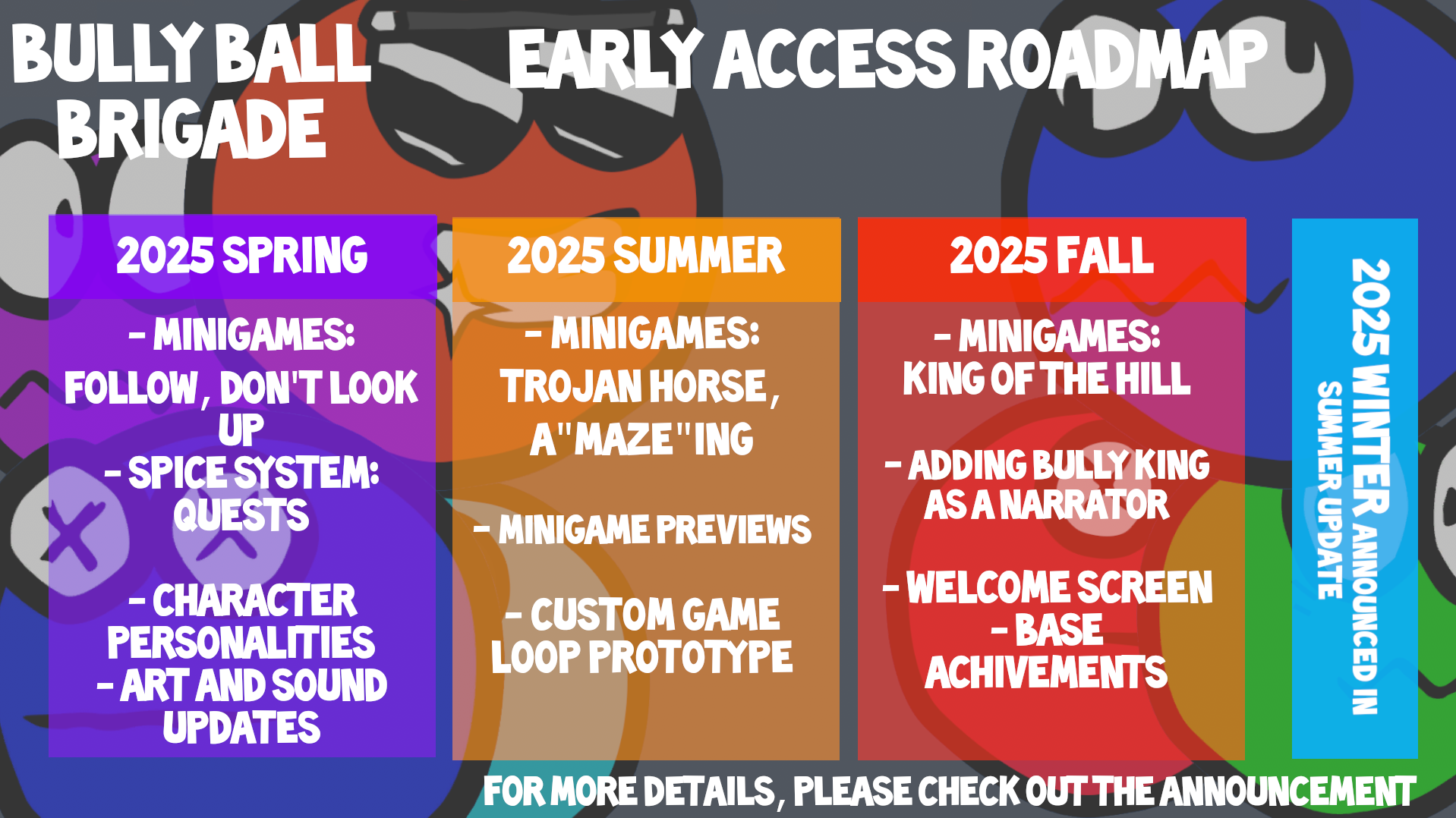 BULLY BALL BRIGADE

EARLY ACCESS ROADMAP

2025 SPRING

- MINIGAMES: FOLLOW, DON'T LOOK UP
- SPICE SYSTEM: QUESTS

- CHARACTER PERSONALITIES
- ART AND SOUND UPDATES

2025 SUMMER

- MINIGAMES: TROJAN HORSE, A"MAZE"ING

- MINIGAME PREVIEWS

- CUSTOM GAME LOOP PROTOTYPE

2025 FALL

- MINIGAMES: KING OF THE HILL

- ADDING BULLY KING AS A NARRATOR

- WELCOME SCREEN
- BASE ACHIVEMENTS

2025 WINTER ANNOUNCED IN SUMMER UPDATE

FOR MORE DETAILS, PLEASE CHECK OUT THE ANNOUNCEMENT